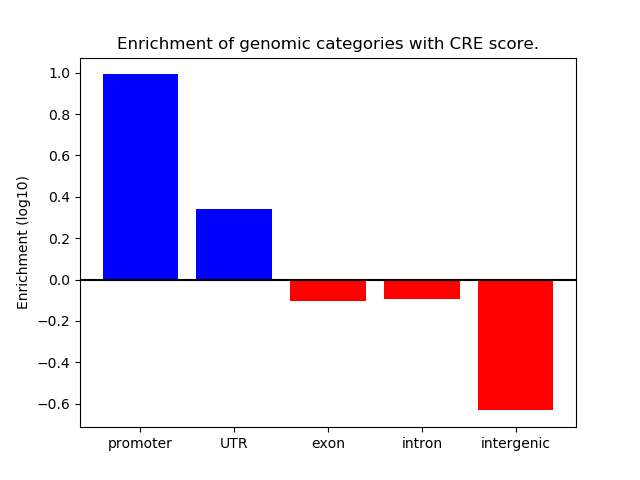 Enrichment of genomic categories with CRE score.

Enrichment (log10)

1.0
0.8
0.6
0.4
0.2
0.0
−0.2
−0.4
−0.6

promoter
UTR
exon
intron
intergenic